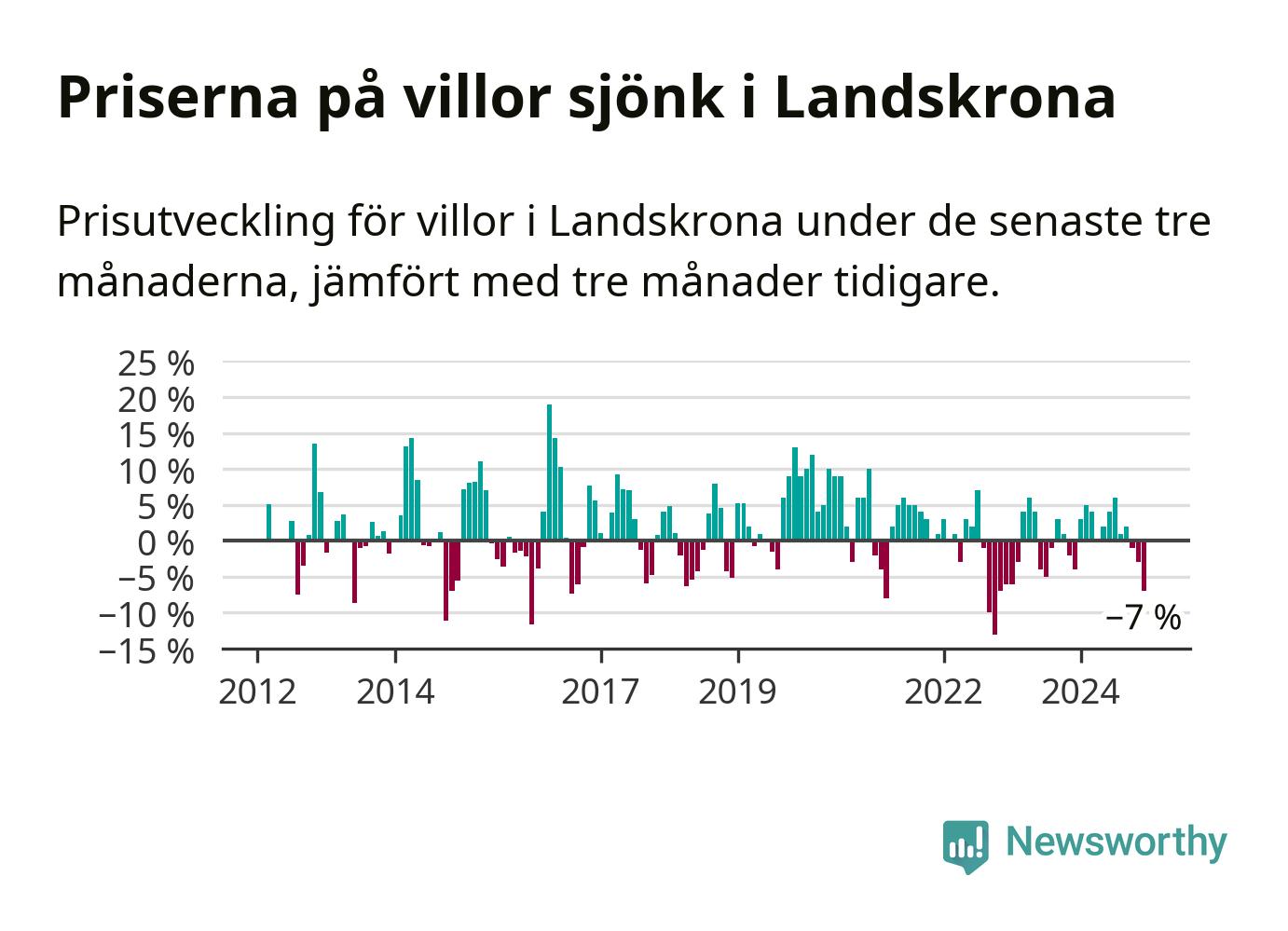 Priserna på villor sjönk i Landskrona

Prisutveckling för villor i Landskrona under de senaste tre månaderna, jämfört med tre månader tidigare.

25 %
20 %
15 %
10 %
5 %
0 %
−5 %
−10 %
−15 %

−7 %

2012
2014
2017
2019
2022
2024

Newsworthy